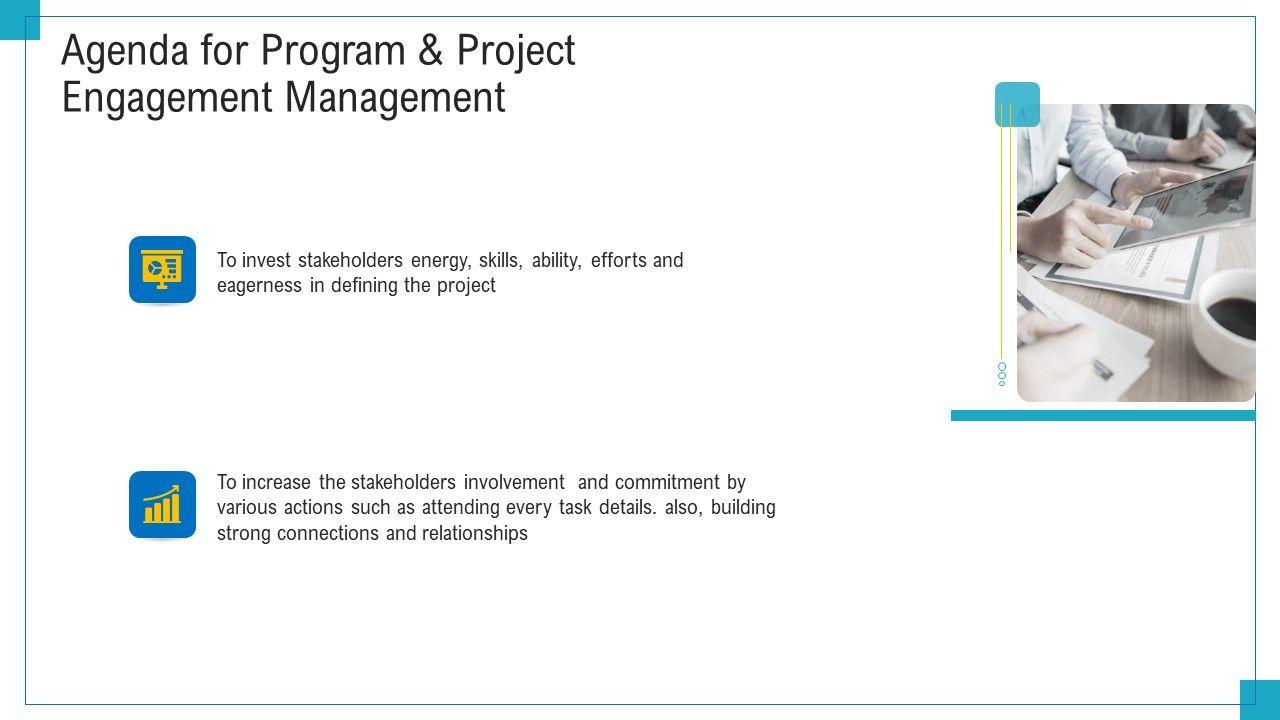 Agenda for Program & Project Engagement Management

To invest stakeholders energy, skills, ability, efforts and eagerness in defining the project

To increase the stakeholders involvement and commitment by various actions such as attending every task details. also, building strong connections and relationships